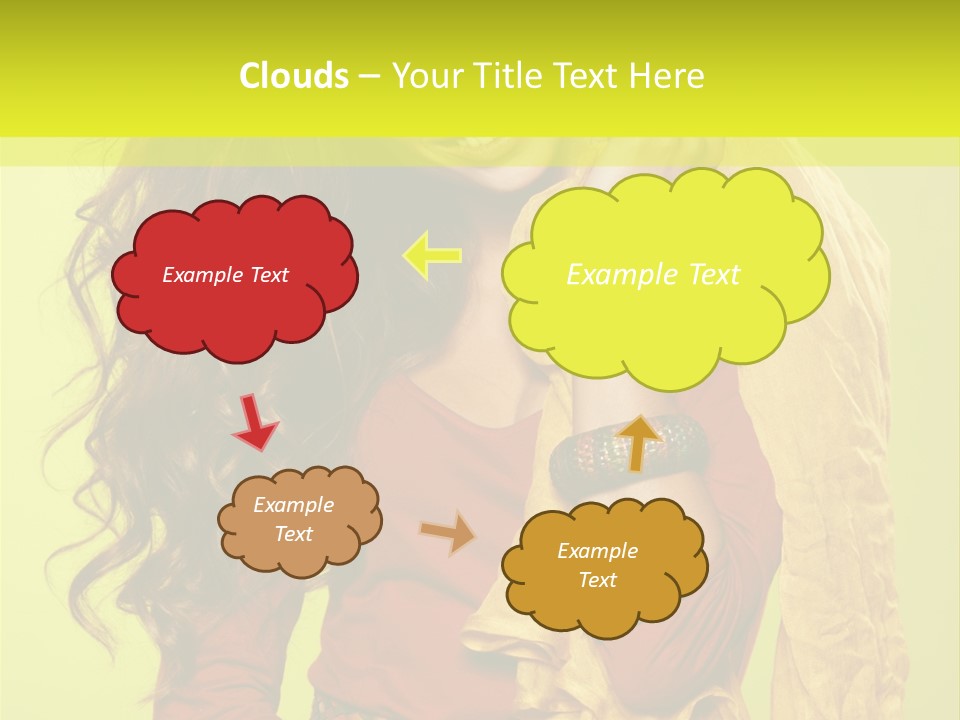 Clouds – Your Title Text Here

Example Text

Example Text

Example Text

Example Text